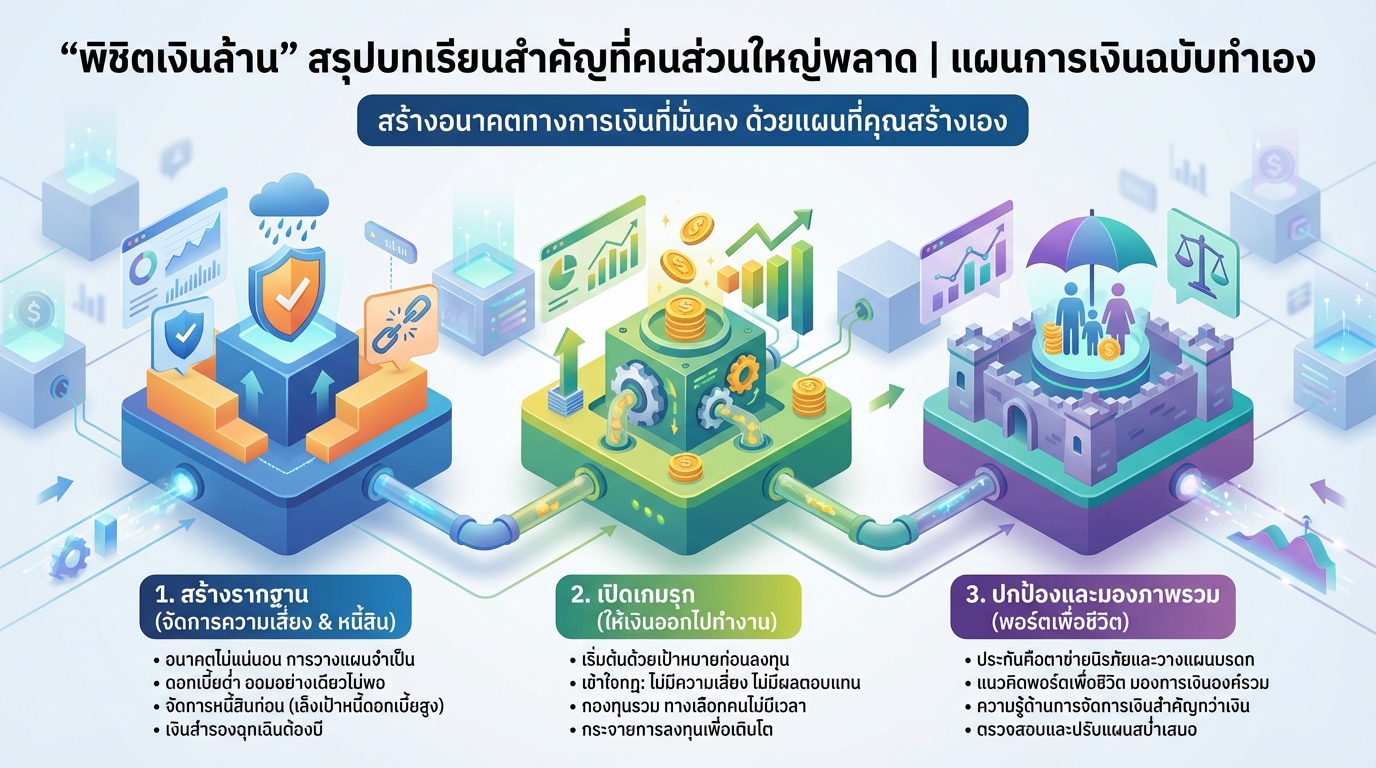 “พิชิตเงินล้าน” สรุปบทเรียนสำคัญที่คนส่วนใหญ่พลาด | แผนการเงินฉบับทำเอง

สร้างอนาคตทางการเงินที่มั่นคง ด้วยแผนที่คุณสร้างเอง

1. สร้างรากฐาน (จัดการความเสี่ยง & หนี้สิน)
• อนาคตไม่แน่นอน การวางแผนจำเป็น
• ดอกเบี้ยต่ำ ออมอย่างเดียวไม่พอ
• จัดการหนี้สินก่อน (เล็งเป้าหนี้ดอกเบี้ยสูง)
• เงินสำรองฉุกเฉินต้องมี

2. เปิดเกมรุก (ให้เงินออกไปทำงาน)
• เริ่มต้นด้วยเป้าหมายก่อนลงทุน
• เข้าใจกฎ: ไม่มีความเสี่ยง ไม่มีผลตอบแทน
• กองทุนรวม ทางเลือกคนไม่มีเวลา
• กระจายการลงทุนเพื่อเติบโต

3. ปกป้องและมองภาพรวม (พอร์ตเพื่อชีวิต)
• ประกันคือตาข่ายนิรภัยและวางแผนมรดก
• แนวคิดพอร์ตเพื่อชีวิต มองการเงินองค์รวม
• ความรู้ด้านการจัดการเงินสำคัญกว่าเงิน
• ตรวจสอบและปรับแผนสม่ำเสมอ